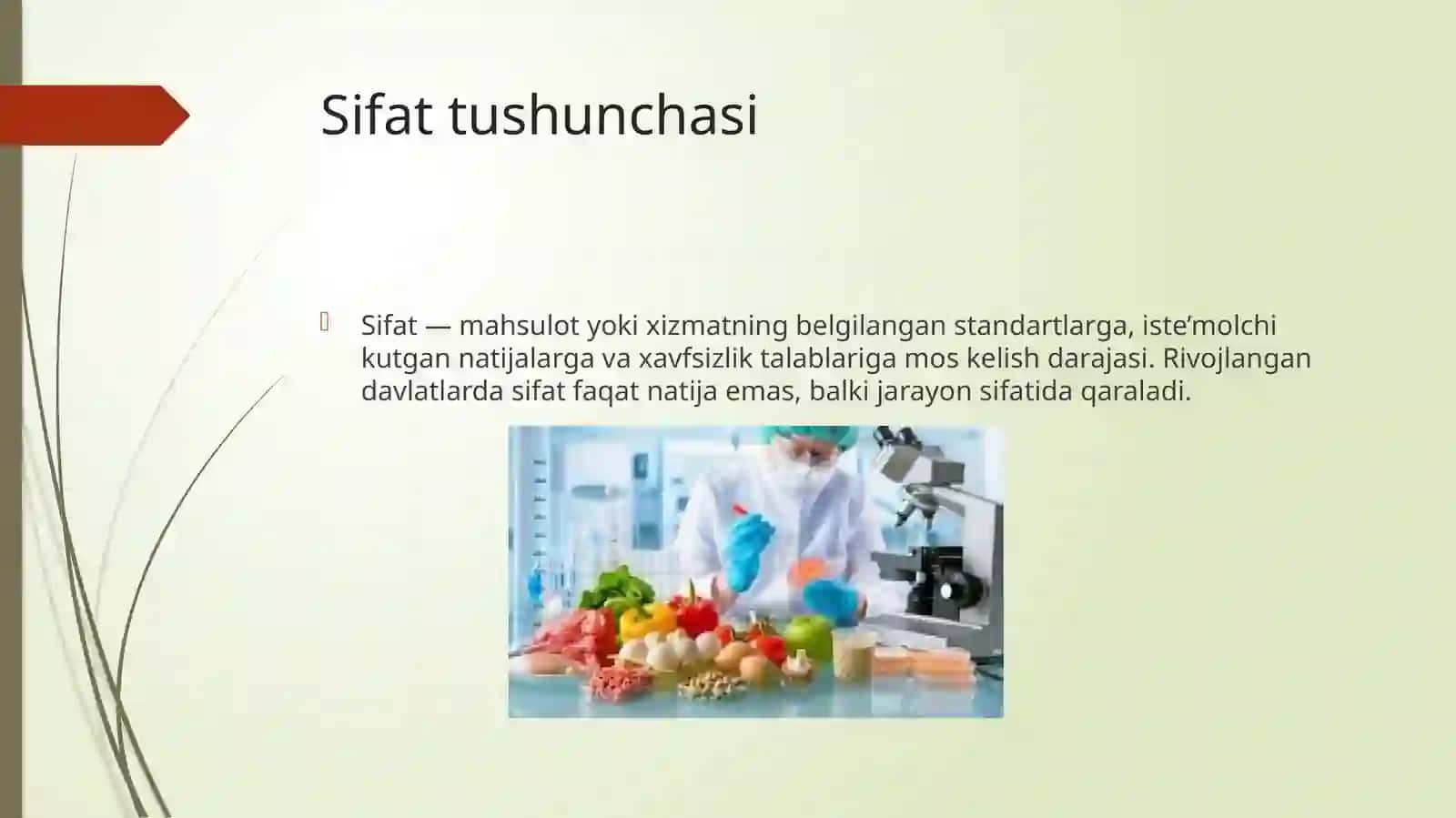 Sifat tushunchasi

Sifat — mahsulot yoki xizmatning belgilangan standartlarga, iste’molchi kutgan natijalarga va xavfsizlik talablariga mos kelish darajasi. Rivojlangan davlatlarda sifat faqat natija emas, balki jarayon sifatida qaraladi.